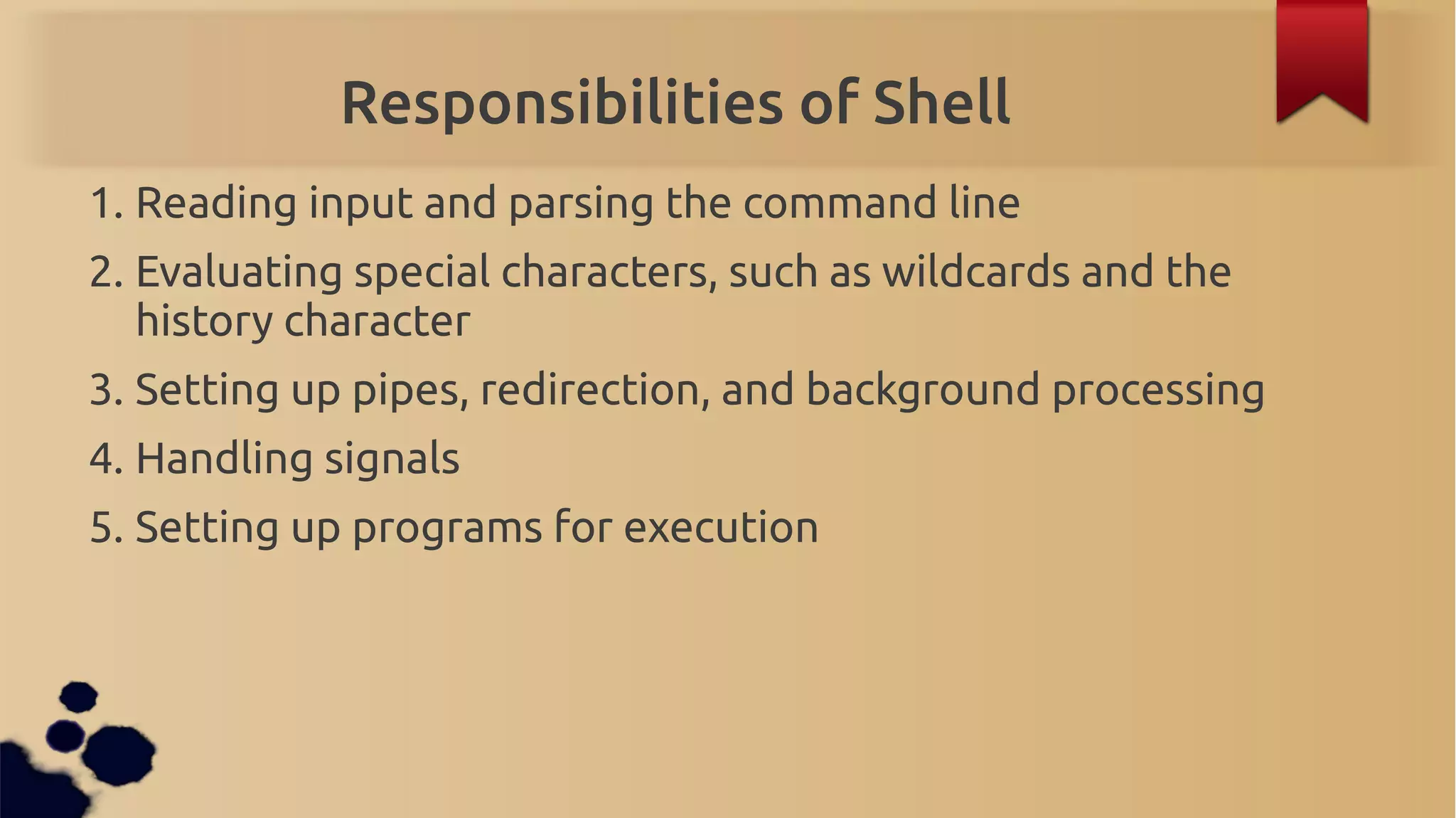 Responsibilities of Shell

1. Reading input and parsing the command line
2. Evaluating special characters, such as wildcards and the history character
3. Setting up pipes, redirection, and background processing
4. Handling signals
5. Setting up programs for execution